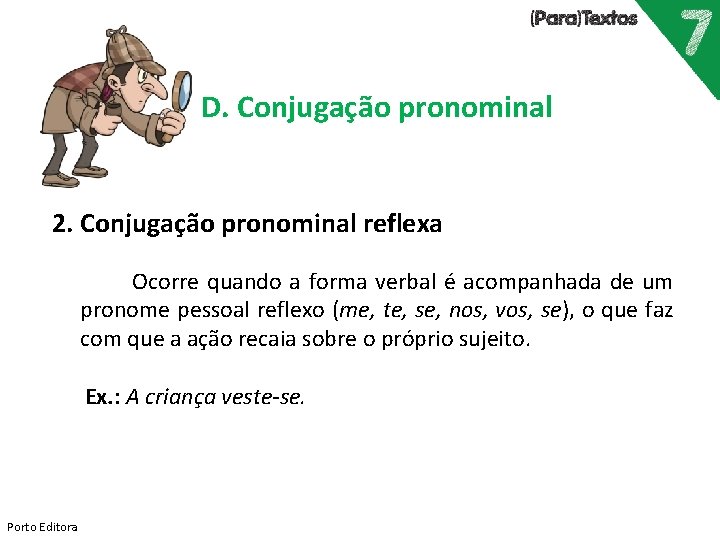 (Para)Textos 7

D. Conjugação pronominal

2. Conjugação pronominal reflexa

Ocorre quando a forma verbal é acompanhada de um pronome pessoal reflexo (me, te, se, nos, vos, se), o que faz com que a ação recaia sobre o próprio sujeito.

Ex.: A criança veste-se.

Porto Editora